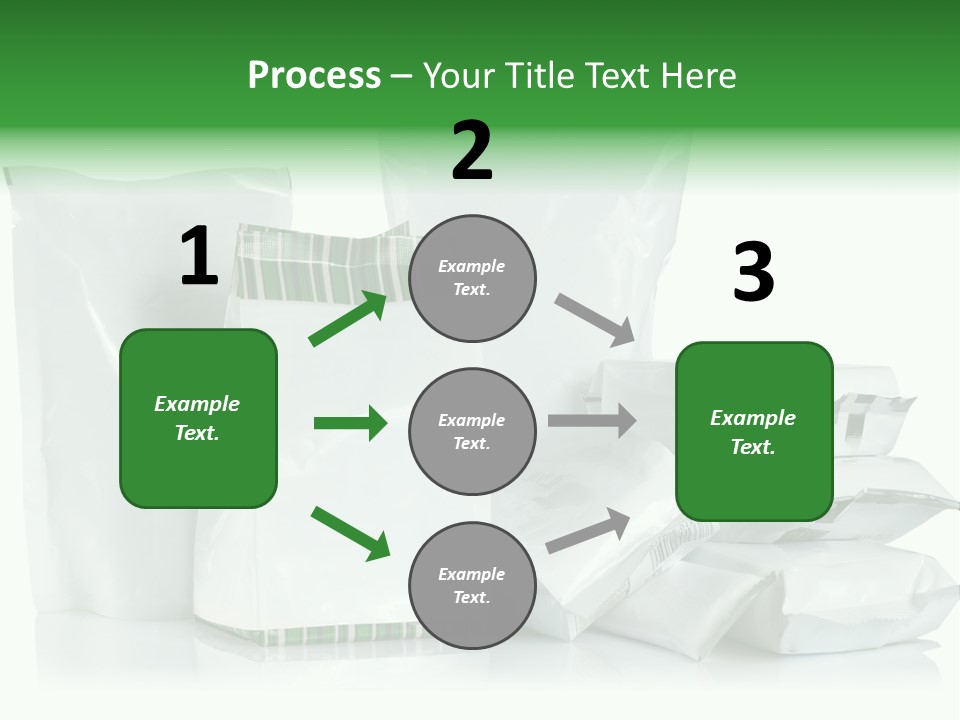 Process – Your Title Text Here

1

Example Text.

2

Example Text.

Example Text.

Example Text.

3

Example Text.